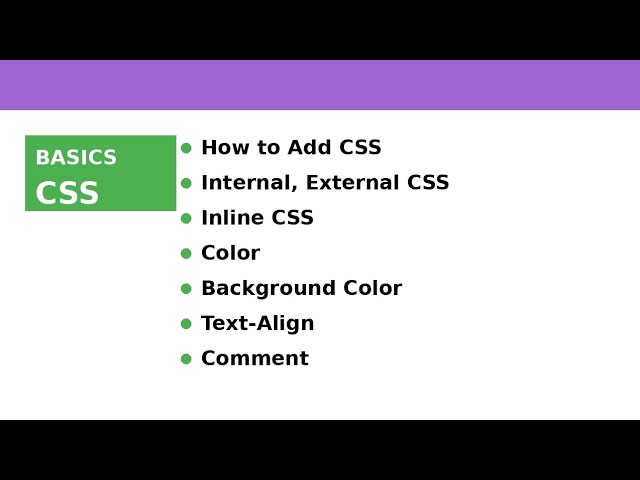 BASICS
CSS

- How to Add CSS
- Internal, External CSS
- Inline CSS
- Color
- Background Color
- Text-Align
- Comment